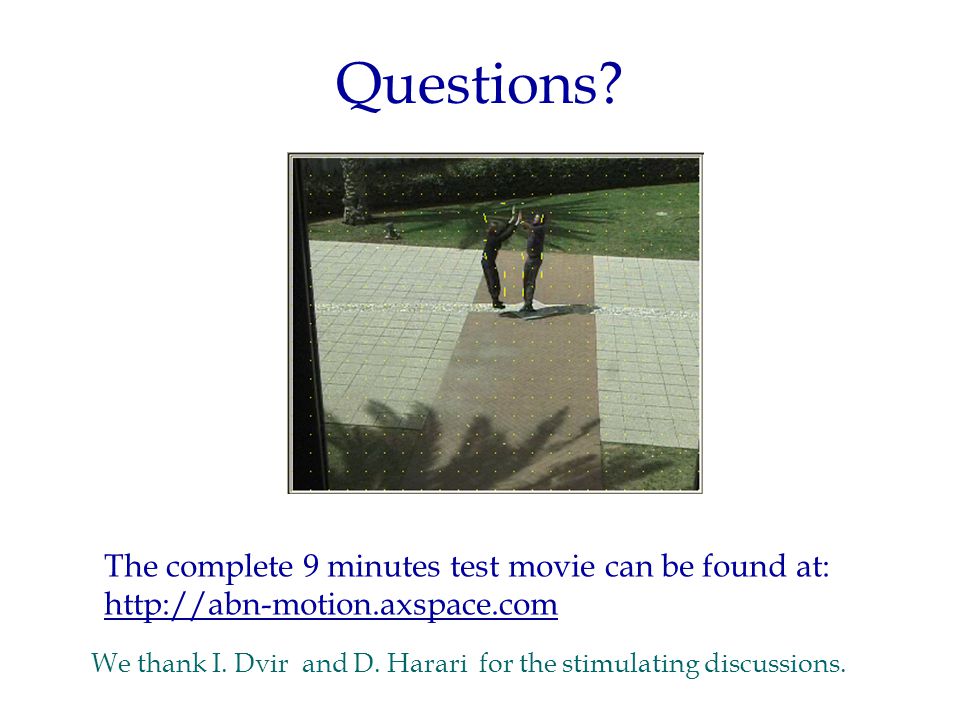 Questions?

The complete 9 minutes test movie can be found at:
http://abn-motion.axspace.com

We thank I. Dvir and D. Harari for the stimulating discussions.